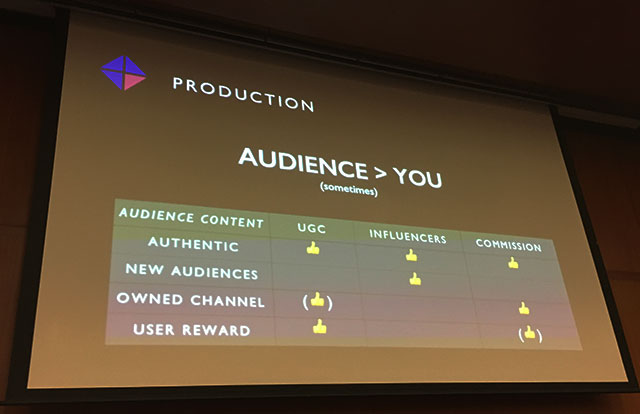 PRODUCTION

AUDIENCE > YOU
(sometimes)

| AUDIENCE CONTENT | UGC | INFLUENCERS | COMMISSION |
|---|---|---|---|
| AUTHENTIC | 👍 | 👍 | 👍 |
| NEW AUDIENCES | | 👍 | |
| OWNED CHANNEL | (👍) | | 👍 |
| USER REWARD | 👍 | | (👍) |